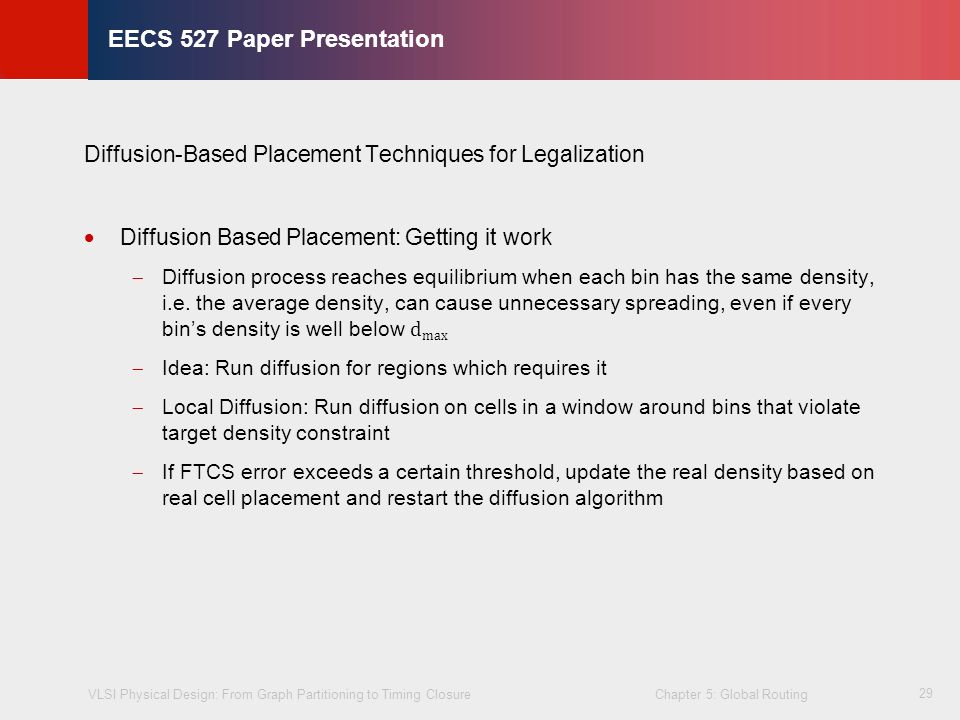 EECS 527 Paper Presentation

Diffusion-Based Placement Techniques for Legalization

• Diffusion Based Placement: Getting it work

– Diffusion process reaches equilibrium when each bin has the same density, i.e. the average density, can cause unnecessary spreading, even if every bin's density is well below $d_{max}$

– Idea: Run diffusion for regions which requires it

– Local Diffusion: Run diffusion on cells in a window around bins that violate target density constraint

– If FTCS error exceeds a certain threshold, update the real density based on real cell placement and restart the diffusion algorithm

VLSI Physical Design: From Graph Partitioning to Timing Closure

Chapter 5: Global Routing

29